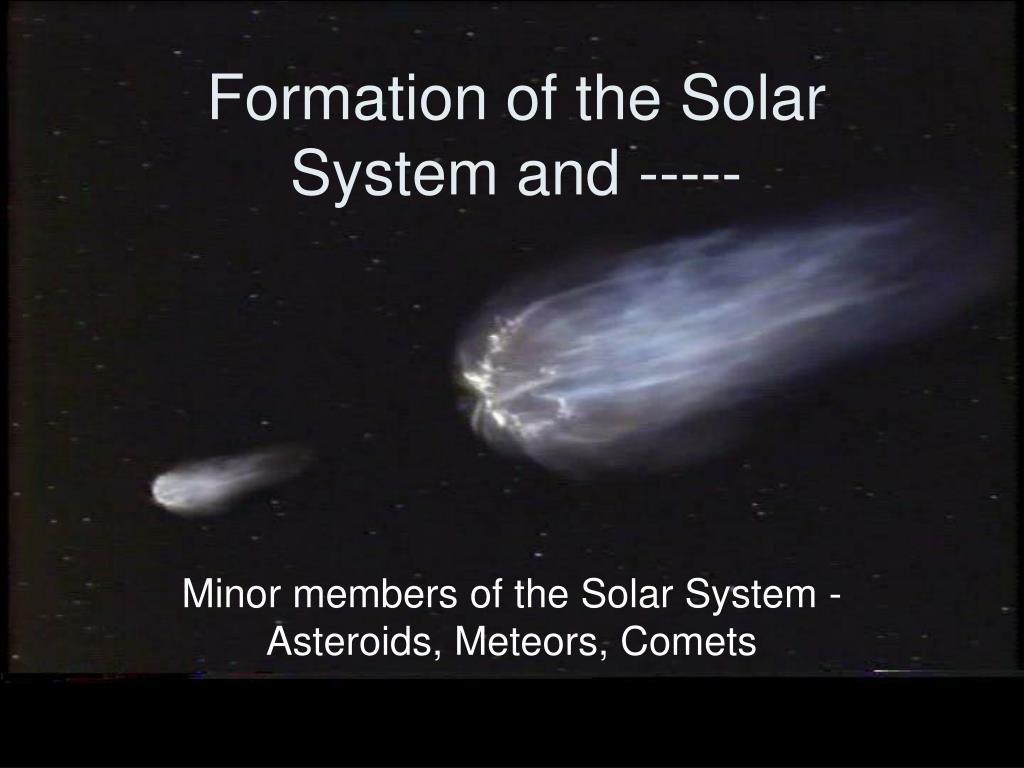 Formation of the Solar System and -----

Minor members of the Solar System - Asteroids, Meteors, Comets